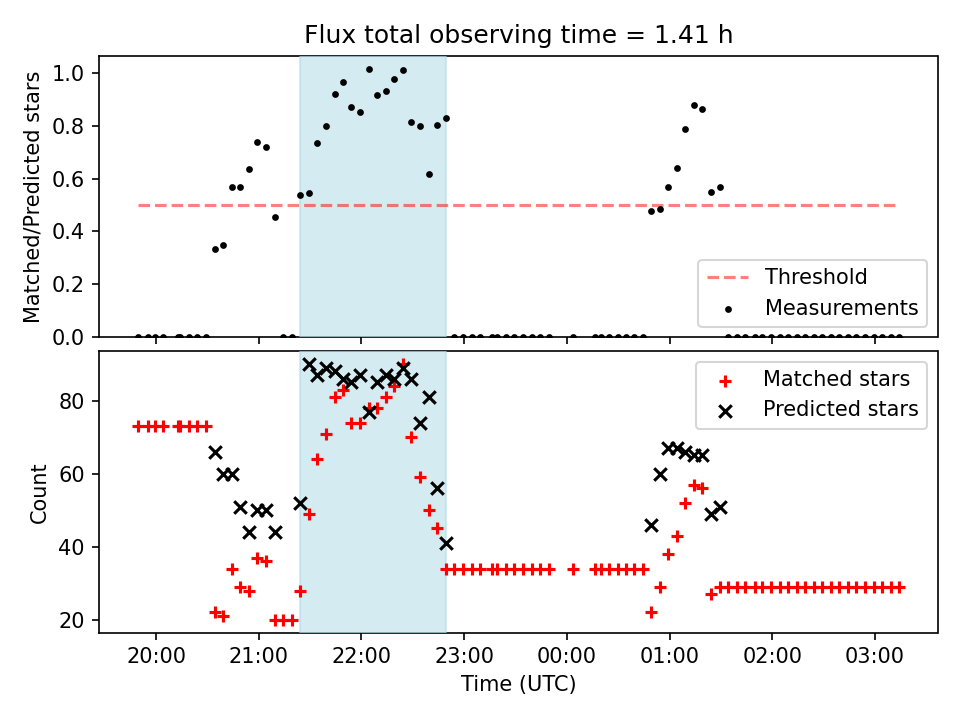 Flux total observing time = 1.41 h

Matched/Predicted stars

1.0
0.8
0.6
0.4
0.2
0.0

Threshold
Measurements

Count

80
60
40
20

Matched stars
Predicted stars

20:00 21:00 22:00 23:00 00:00 01:00 02:00 03:00

Time (UTC)